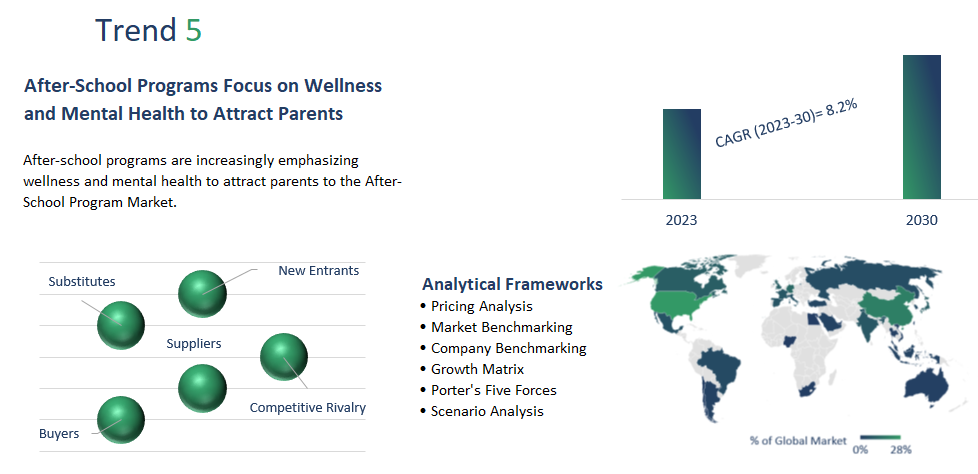 Trend 5

After-School Programs Focus on Wellness and Mental Health to Attract Parents

After-school programs are increasingly emphasizing wellness and mental health to attract parents to the After-School Program Market.

CAGR (2023-30)= 8.2%

2023

2030

Substitutes

New Entrants

Suppliers

Competitive Rivalry

Buyers

Analytical Frameworks
• Pricing Analysis
• Market Benchmarking
• Company Benchmarking
• Growth Matrix
• Porter's Five Forces
• Scenario Analysis

% of Global Market 0% 28%